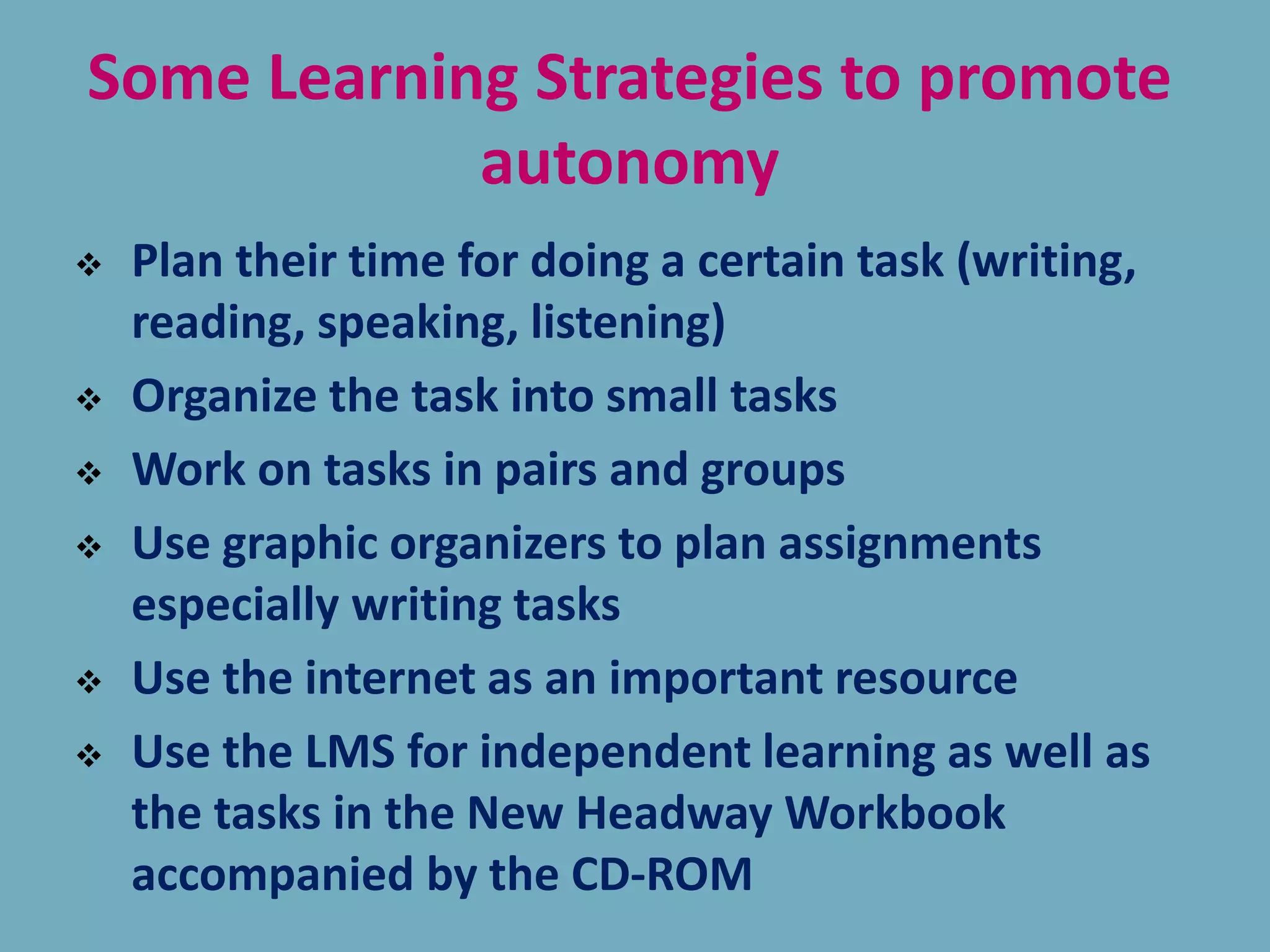 Some Learning Strategies to promote autonomy

❖ Plan their time for doing a certain task (writing, reading, speaking, listening)

❖ Organize the task into small tasks

❖ Work on tasks in pairs and groups

❖ Use graphic organizers to plan assignments especially writing tasks

❖ Use the internet as an important resource

❖ Use the LMS for independent learning as well as the tasks in the New Headway Workbook accompanied by the CD-ROM